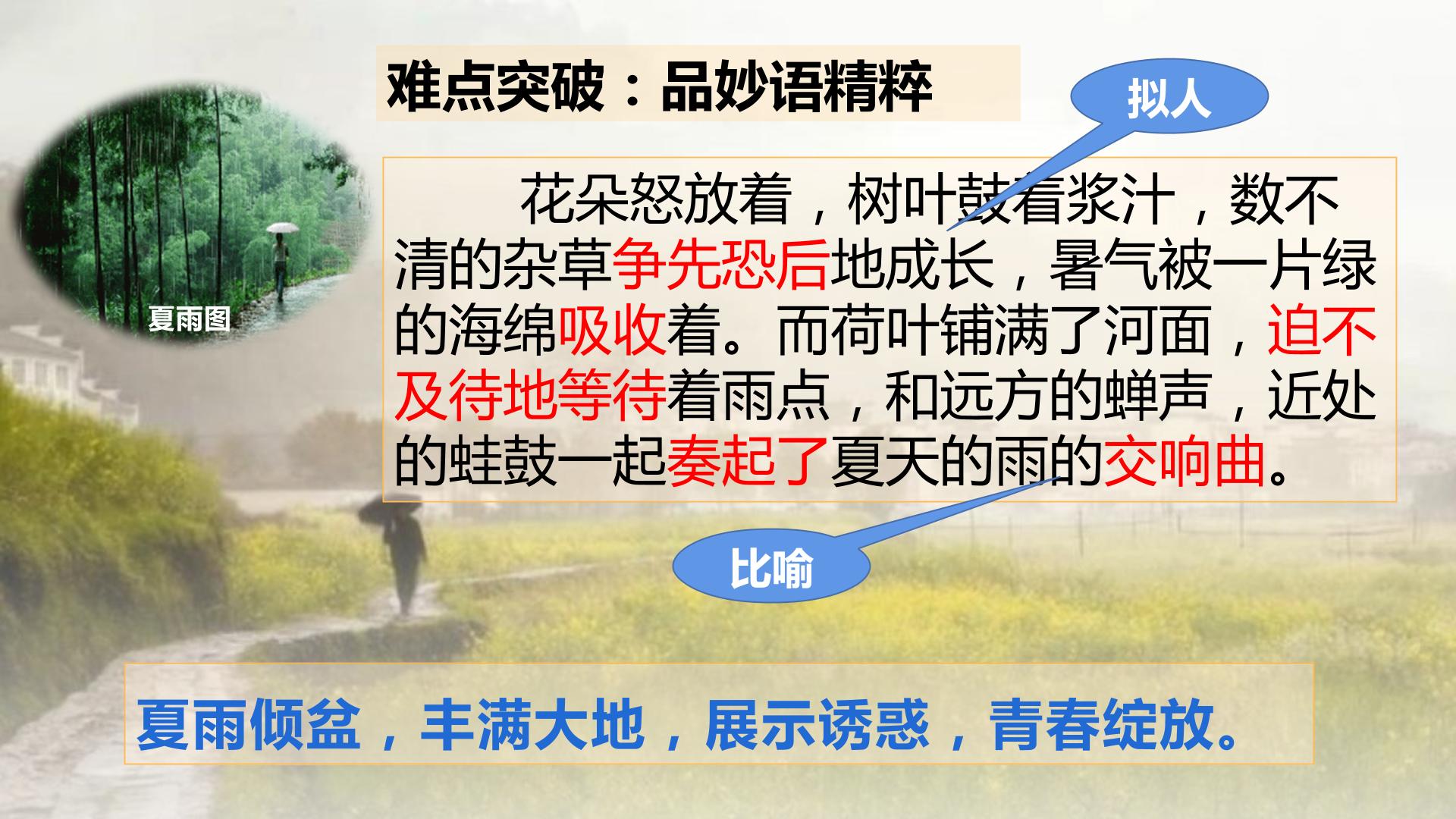 难点突破：品妙语精粹

拟人

夏雨图

花朵怒放着，树叶鼓着浆汁，数不清的杂草争先恐后地成长，暑气被一片绿的海绵吸收着。而荷叶铺满了河面，迫不及待地等待着雨点，和远方的蝉声，近处的蛙鼓一起奏起了夏天的雨的交响曲。

比喻

夏雨倾盆，丰满大地，展示诱惑，青春绽放。